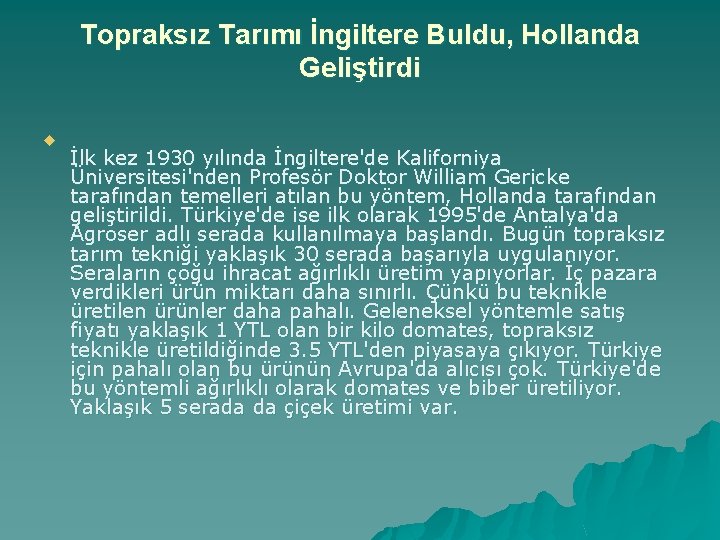 Topraksız Tarımı İngiltere Buldu, Hollanda Geliştirdi

İlk kez 1930 yılında İngiltere'de Kaliforniya Üniversitesi'nden Profesör Doktor William Gericke tarafından temelleri atılan bu yöntem, Hollanda tarafından geliştirildi. Türkiye'de ise ilk olarak 1995'de Antalya'da Agroser adlı serada kullanılmaya başlandı. Bugün topraksız tarım tekniği yaklaşık 30 serada başarıyla uygulanıyor. Seraların çoğu ihracat ağırlıklı üretim yapıyorlar. İç pazara verdikleri ürün miktarı daha sınırlı. Çünkü bu teknikle üretilen ürünler daha pahalı. Geleneksel yöntemle satış fiyatı yaklaşık 1 YTL olan bir kilo domates, topraksız teknikle üretildiğinde 3.5 YTL'den piyasaya çıkıyor. Türkiye için pahalı olan bu ürünün Avrupa'da alıcısı çok. Türkiye'de bu yöntemli ağırlıklı olarak domates ve biber üretiliyor. Yaklaşık 5 serada da çiçek üretimi var.